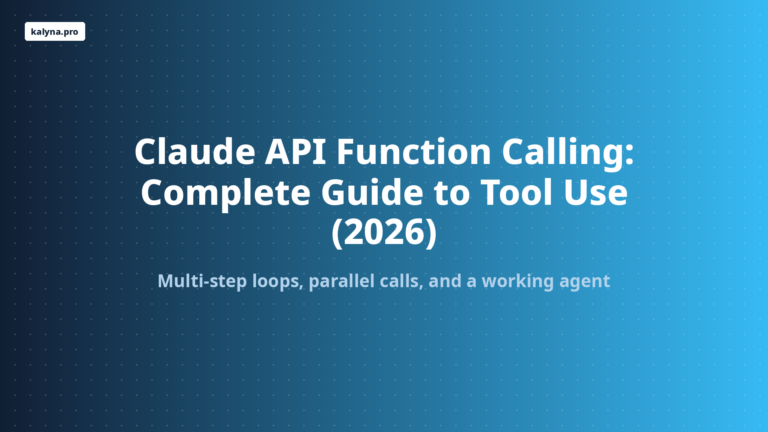 kalyna.pro

Claude API Function Calling: Complete Guide to Tool Use (2026)

Multi-step loops, parallel calls, and a working agent